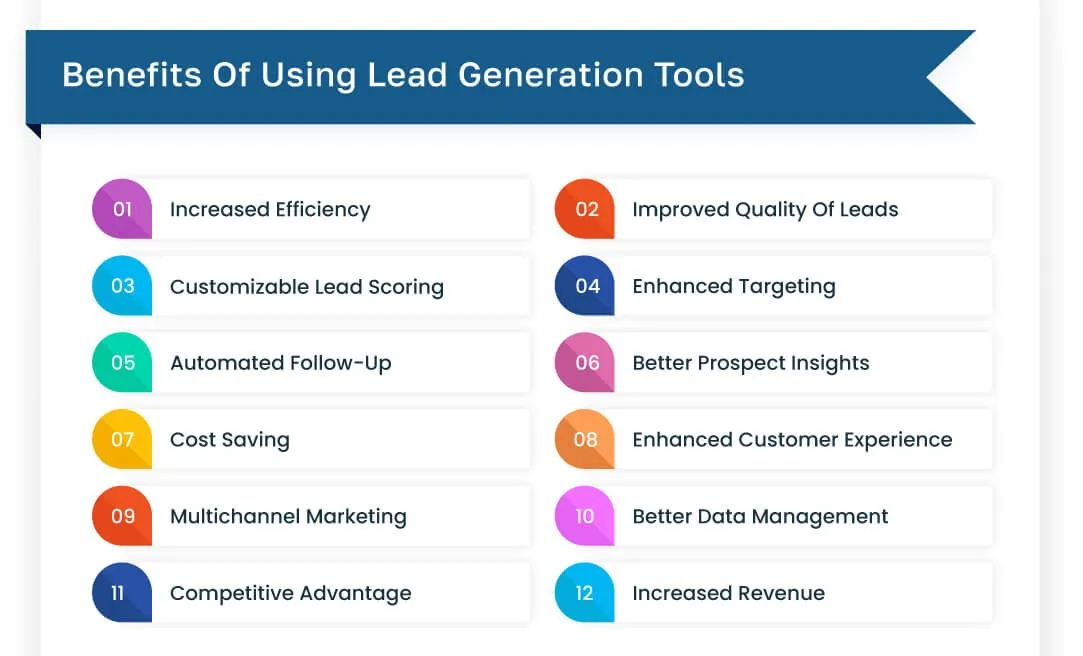 Benefits Of Using Lead Generation Tools

01 Increased Efficiency

02 Improved Quality Of Leads

03 Customizable Lead Scoring

04 Enhanced Targeting

05 Automated Follow-Up

06 Better Prospect Insights

07 Cost Saving

08 Enhanced Customer Experience

09 Multichannel Marketing

10 Better Data Management

11 Competitive Advantage

12 Increased Revenue